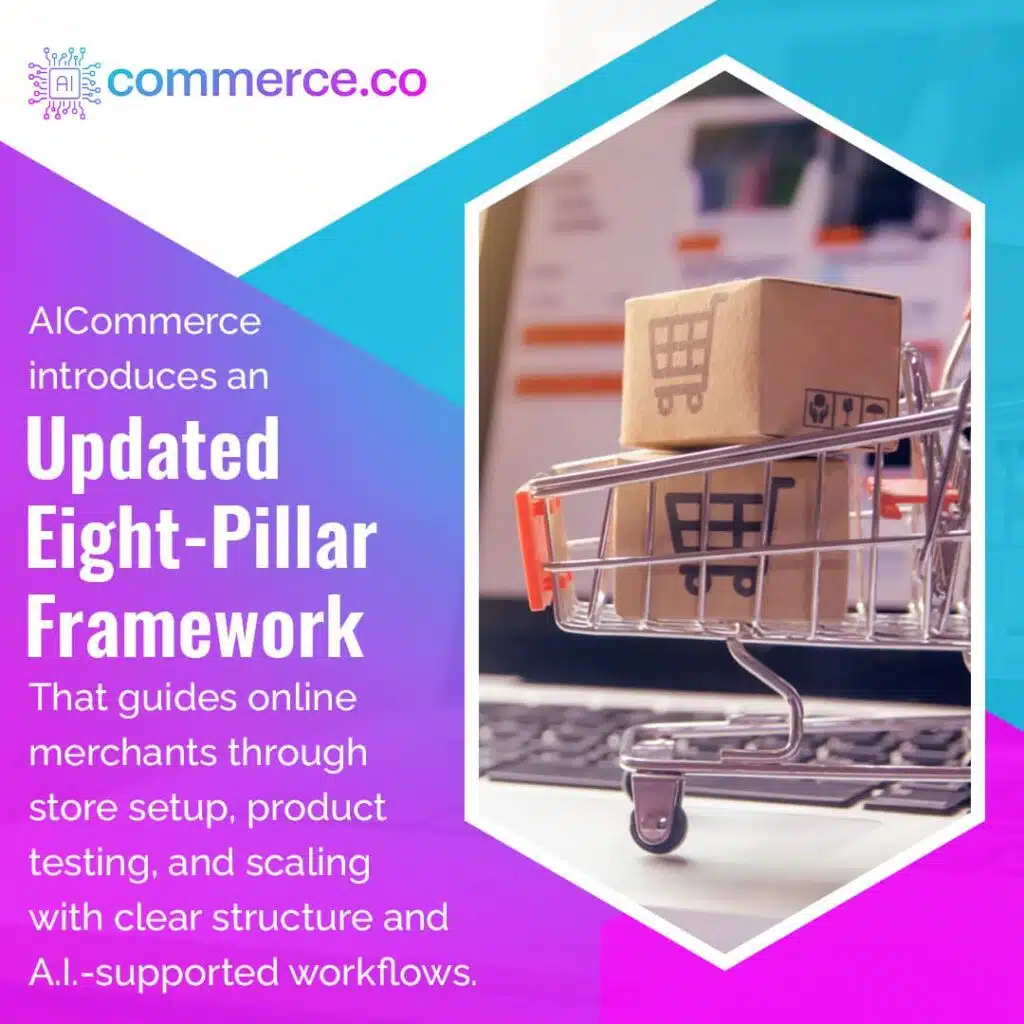 AI commerce.co

AICommerce introduces an

Updated Eight-Pillar Framework

That guides online merchants through store setup, product testing, and scaling with clear structure and A.I.-supported workflows.